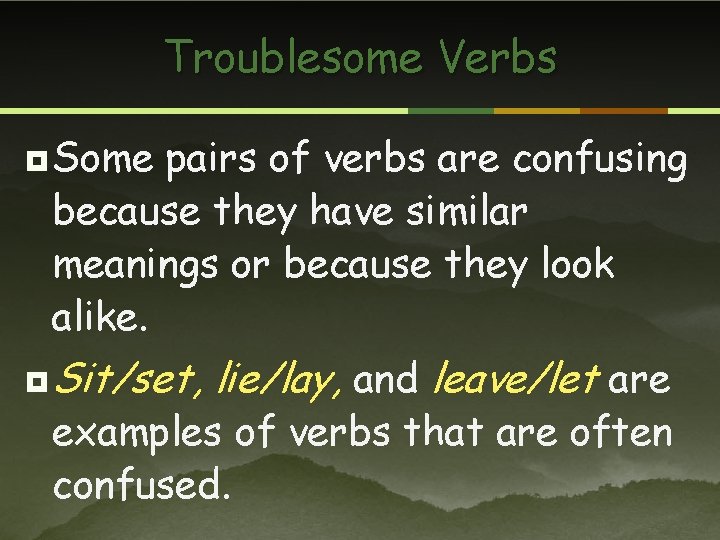 Troublesome Verbs

Some pairs of verbs are confusing because they have similar meanings or because they look alike.

Sit/set, lie/lay, and leave/let are examples of verbs that are often confused.